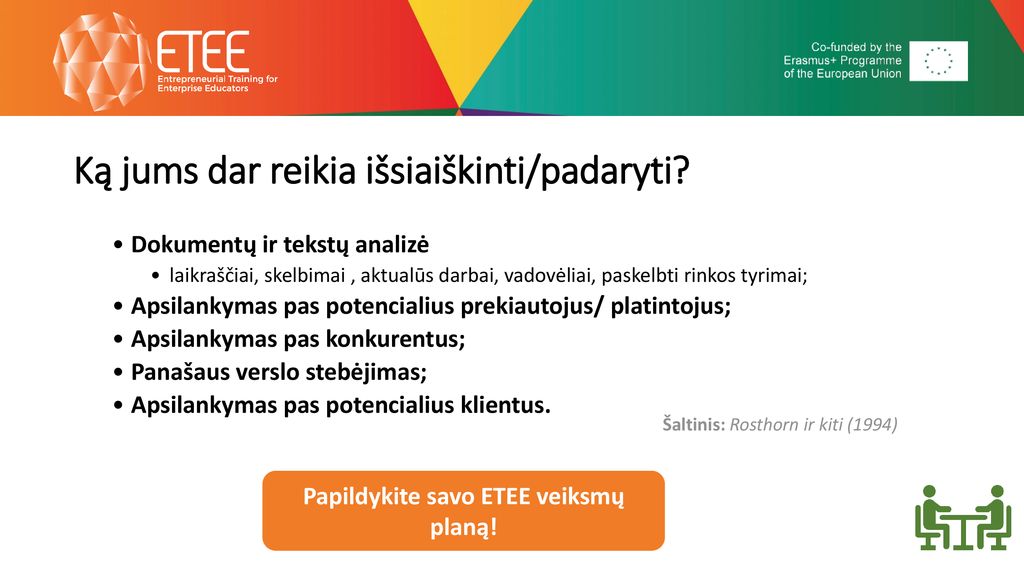 ETEE
Entrepreneurial Training for Enterprise Educators

Co-funded by the Erasmus+ Programme of the European Union

Ką jums dar reikia išsiaiškinti/padaryti?

• Dokumentų ir tekstų analizė
  • laikraščiai, skelbimai , aktualūs darbai, vadovėliai, paskelbti rinkos tyrimai;
• Apsilankymas pas potencialius prekiautojus/ platintojus;
• Apsilankymas pas konkurentus;
• Panašaus verslo stebėjimas;
• Apsilankymas pas potencialius klientus.

Šaltinis: Rosthorn ir kiti (1994)

Papildykite savo ETEE veiksmų planą!